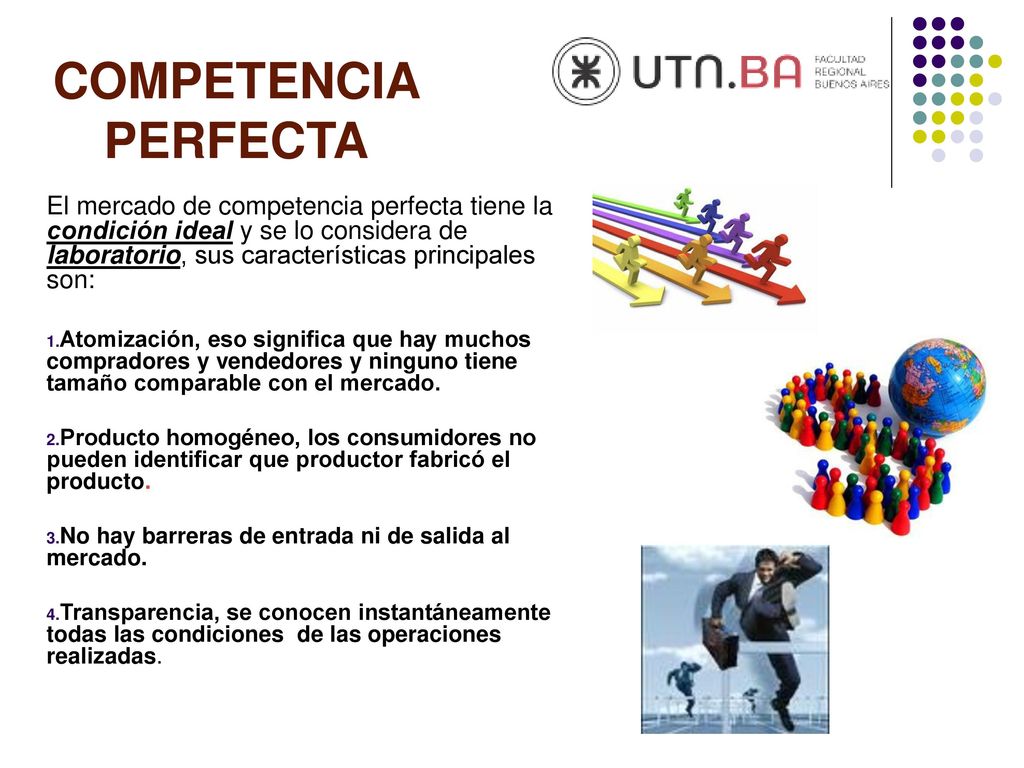 COMPETENCIA PERFECTA

UTN.BA FACULTAD REGIONAL BUENOS AIRES

El mercado de competencia perfecta tiene la condición ideal y se lo considera de laboratorio, sus características principales son:

1.Atomización, eso significa que hay muchos compradores y vendedores y ninguno tiene tamaño comparable con el mercado.

2.Producto homogéneo, los consumidores no pueden identificar que productor fabricó el producto.

3.No hay barreras de entrada ni de salida al mercado.

4.Transparencia, se conocen instantáneamente todas las condiciones de las operaciones realizadas.